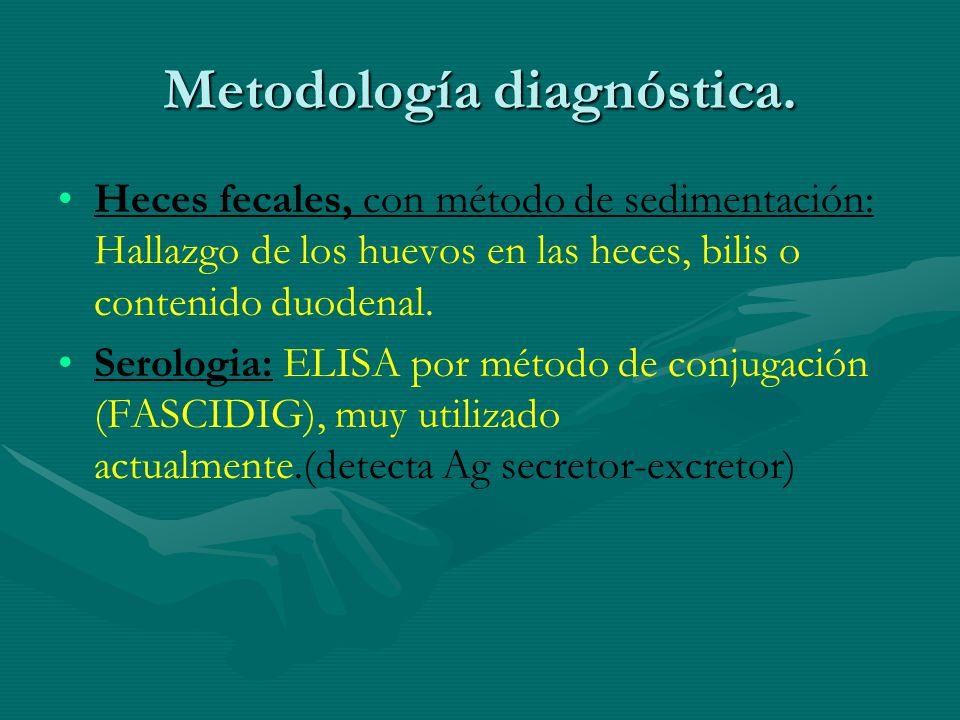 Metodología diagnóstica.

• Heces fecales, con método de sedimentación: Hallazgo de los huevos en las heces, bilis o contenido duodenal.

• Serologia: ELISA por método de conjugación (FASCIDIG), muy utilizado actualmente.(detecta Ag secretor-excretor)